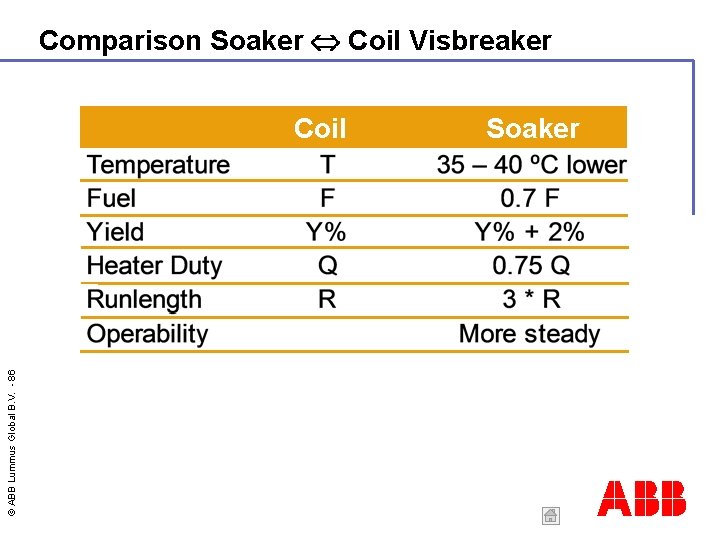 Comparison Soaker ⇔ Coil Visbreaker

| | Coil | Soaker |
|---|---|---|
| Temperature | T | 35 – 40 ºC lower |
| Fuel | F | 0.7 F |
| Yield | Y% | Y% + 2% |
| Heater Duty | Q | 0.75 Q |
| Runlength | R | 3 * R |
| Operability | | More steady |

© ABB Lummus Global B.V. - 86

ABB